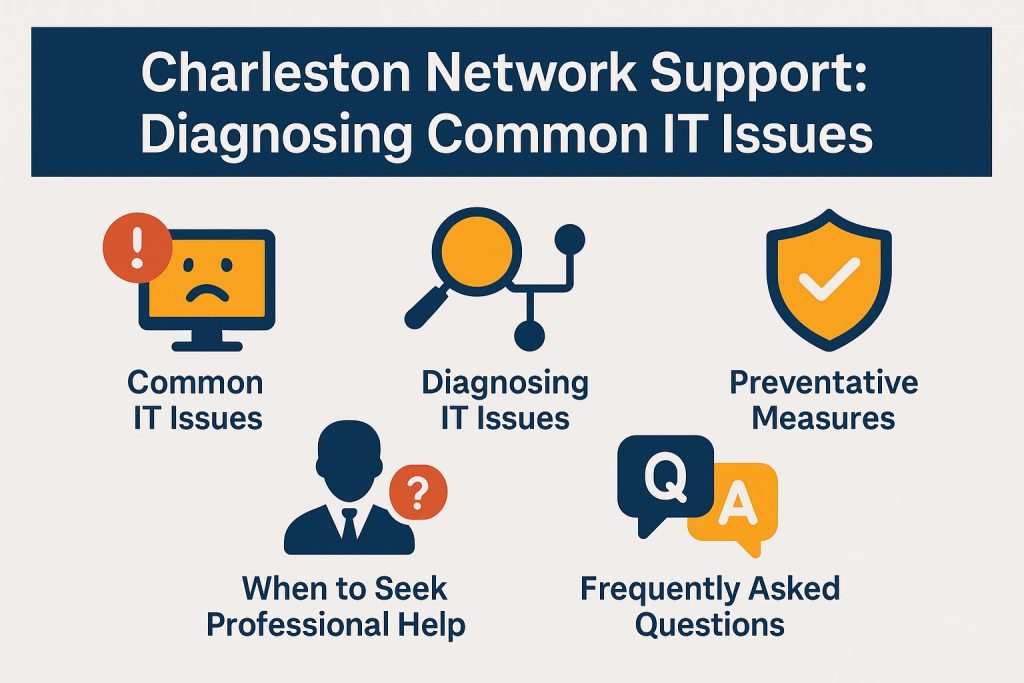 Charleston Network Support: Diagnosing Common IT Issues

!

Common IT Issues

Diagnosing IT Issues

Preventative Measures

?

When to Seek Professional Help

Q A

Frequently Asked Questions